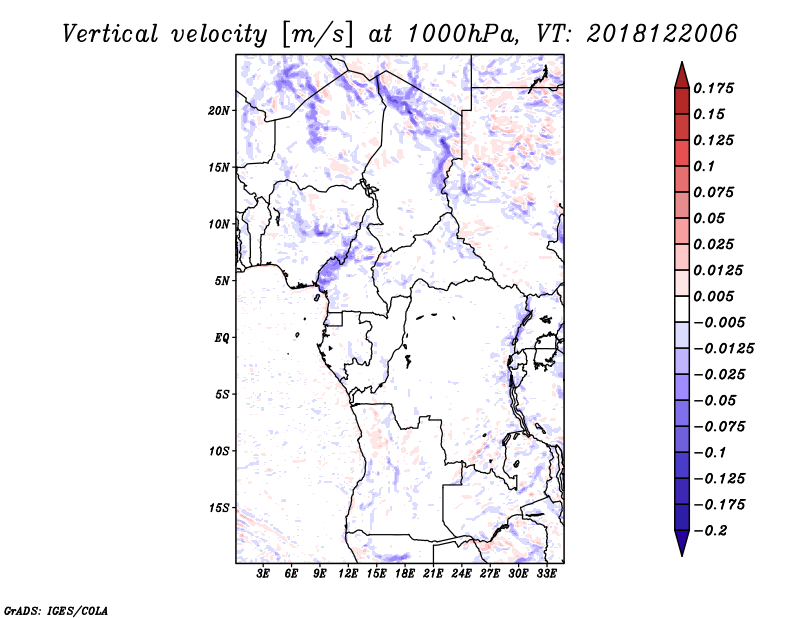 Vertical velocity [m/s] at 1000hPa, VT: 2018122006

20N
15N
10N
5N
EQ
5S
10S
15S

3E 6E 9E 12E 15E 18E 21E 24E 27E 30E 33E

0.175
0.15
0.125
0.1
0.075
0.05
0.025
0.0125
0.005
−0.005
−0.0125
−0.025
−0.05
−0.075
−0.1
−0.125
−0.175
−0.2

GrADS: IGES/COLA